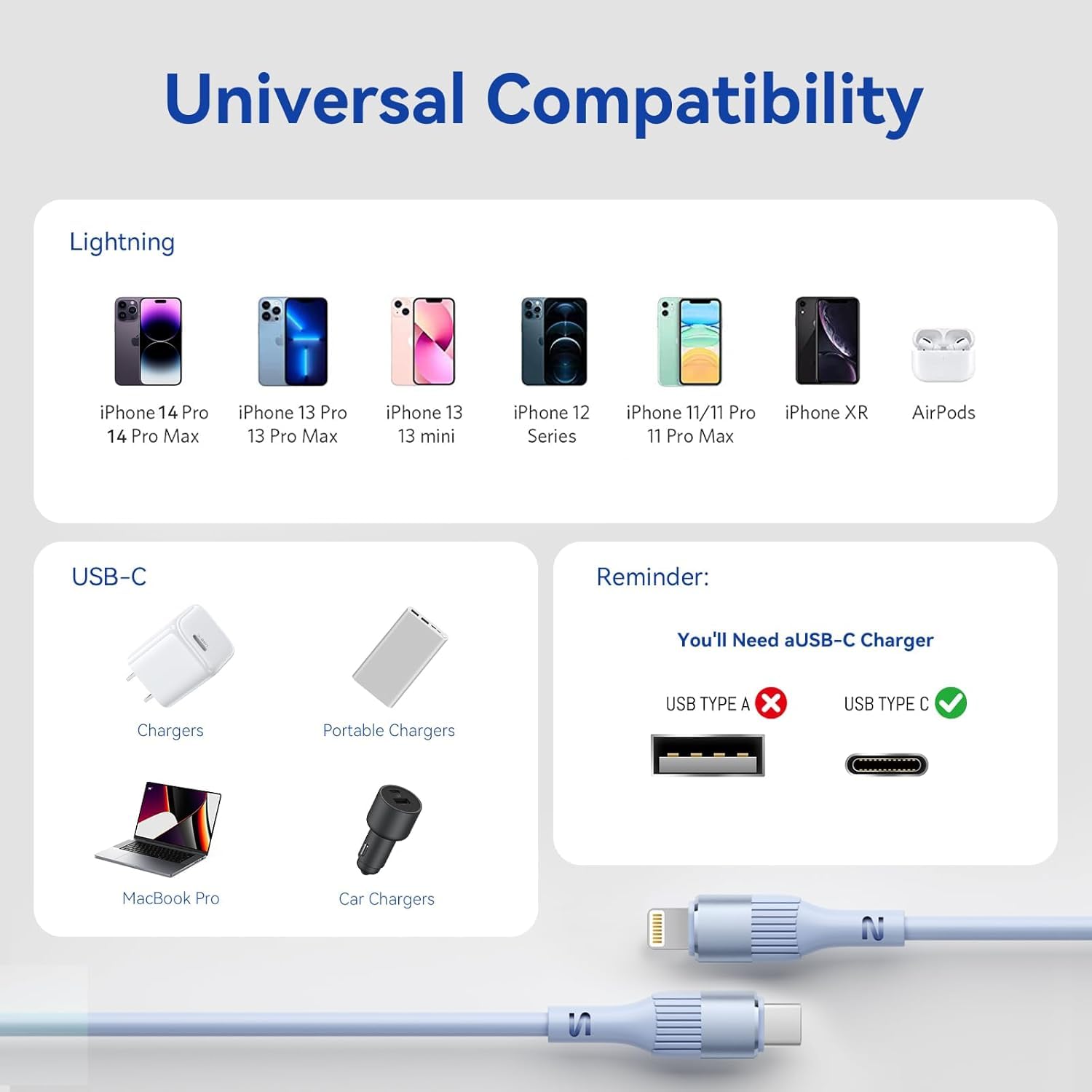 Universal Compatibility

Lightning

iPhone 14 Pro
14 Pro Max

iPhone 13 Pro
13 Pro Max

iPhone 13
13 mini

iPhone 12
Series

iPhone 11/11 Pro
11 Pro Max

iPhone XR

AirPods

USB-C

Chargers

Portable Chargers

MacBook Pro

Car Chargers

Reminder:

You'll Need aUSB-C Charger

USB TYPE A

USB TYPE C